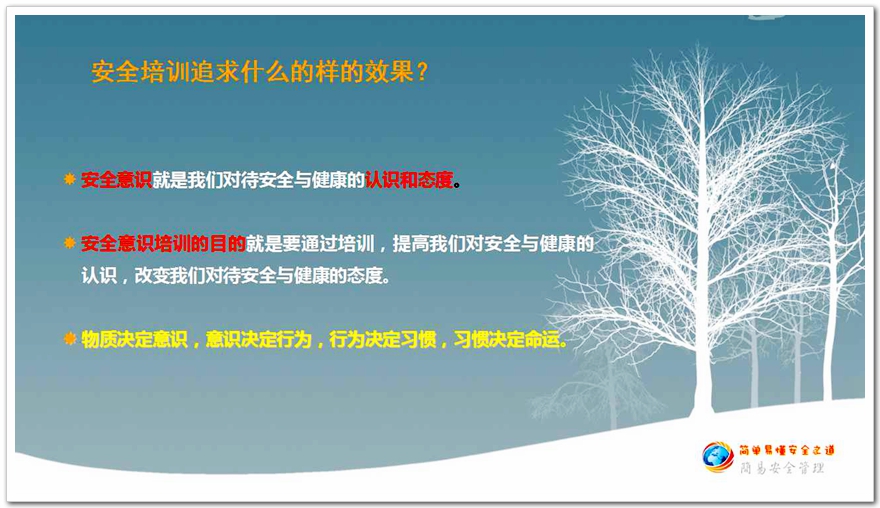 安全培训追求什么的样的效果？

安全意识就是我们对待安全与健康的认识和态度。

安全意识培训的目的就是要通过培训，提高我们对安全与健康的认识，改变我们对待安全与健康的态度。

物质决定意识，意识决定行为，行为决定习惯，习惯决定命运。

简单易懂安全之道
简易安全管理